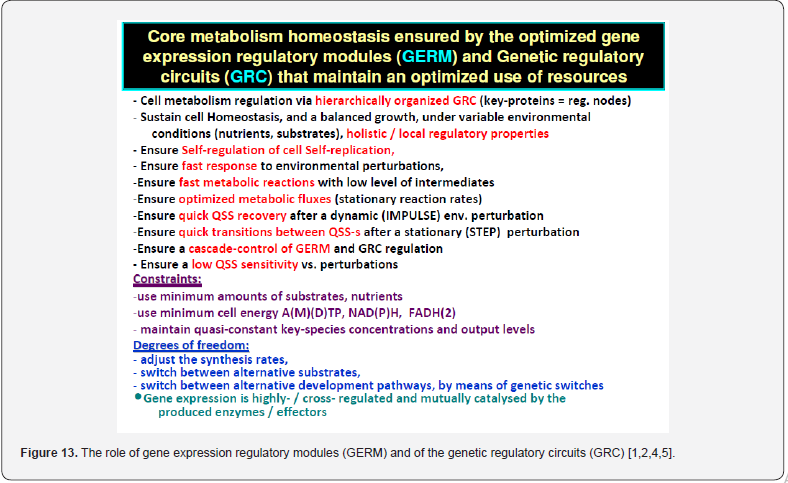 Core metabolism homeostasis ensured by the optimized gene expression regulatory modules (GERM) and Genetic regulatory circuits (GRC) that maintain an optimized use of resources

- Cell metabolism regulation via hierarchically organized GRC (key-proteins = reg. nodes)
- Sustain cell Homeostasis, and a balanced growth, under variable environmental conditions (nutrients, substrates), holistic / local regulatory properties
- Ensure Self-regulation of cell Self-replication,
- Ensure fast response to environmental perturbations,
-Ensure fast metabolic reactions with low level of intermediates
-Ensure optimized metabolic fluxes (stationary reaction rates)
-Ensure quick QSS recovery after a dynamic (IMPULSE) env. perturbation
-Ensure quick transitions between QSS-s after a stationary (STEP) perturbation
-Ensure a cascade-control of GERM and GRC regulation
- Ensure a low QSS sensitivity vs. perturbations

Constraints:
-use minimum amounts of substrates, nutrients
-use minimum cell energy A(M)(D)TP, NAD(P)H, FADH(2)
- maintain quasi-constant key-species concentrations and output levels

Degrees of freedom:
- adjust the synthesis rates,
- switch between alternative substrates,
- switch between alternative development pathways, by means of genetic switches
• Gene expression is highly- / cross- regulated and mutually catalysed by the produced enzymes / effectors

Figure 13. The role of gene expression regulatory modules (GERM) and of the genetic regulatory circuits (GRC) [1,2,4,5].